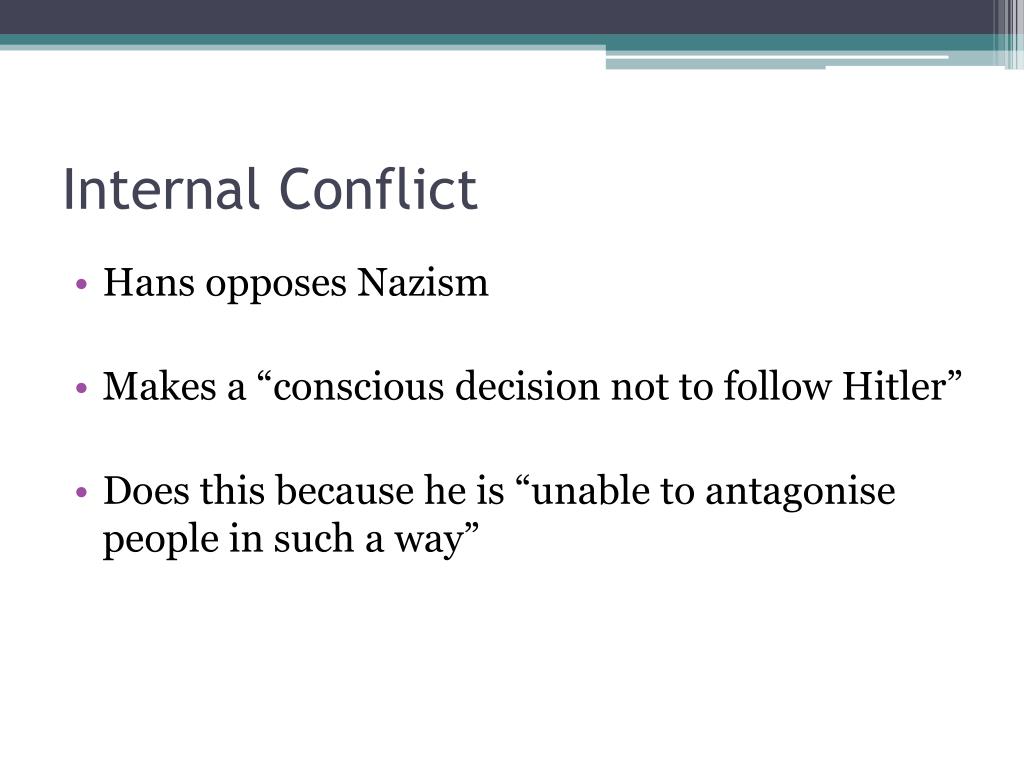 Internal Conflict

• Hans opposes Nazism

• Makes a “conscious decision not to follow Hitler”

• Does this because he is “unable to antagonise people in such a way”